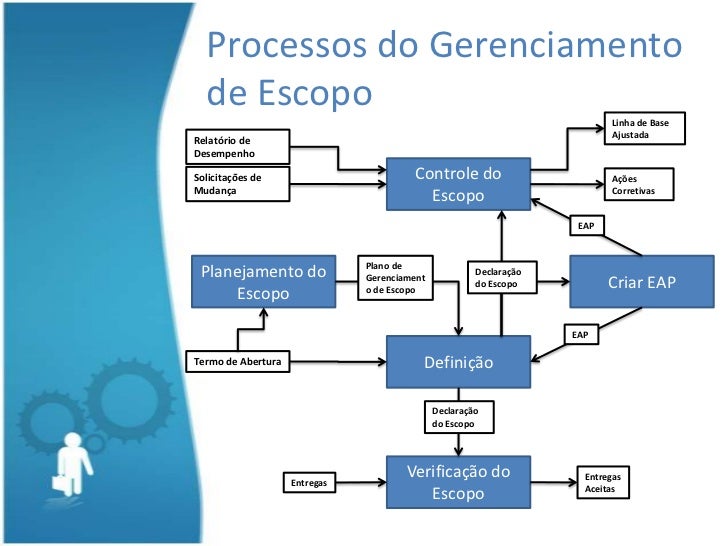 Processos do Gerenciamento de Escopo

Relatório de Desempenho

Solicitações de Mudança

Controle do Escopo

Linha de Base Ajustada

Ações Corretivas

EAP

Planejamento do Escopo

Plano de Gerenciamento de Escopo

Declaração do Escopo

Criar EAP

EAP

Termo de Abertura

Definição

Declaração do Escopo

Entregas

Verificação do Escopo

Entregas Aceitas